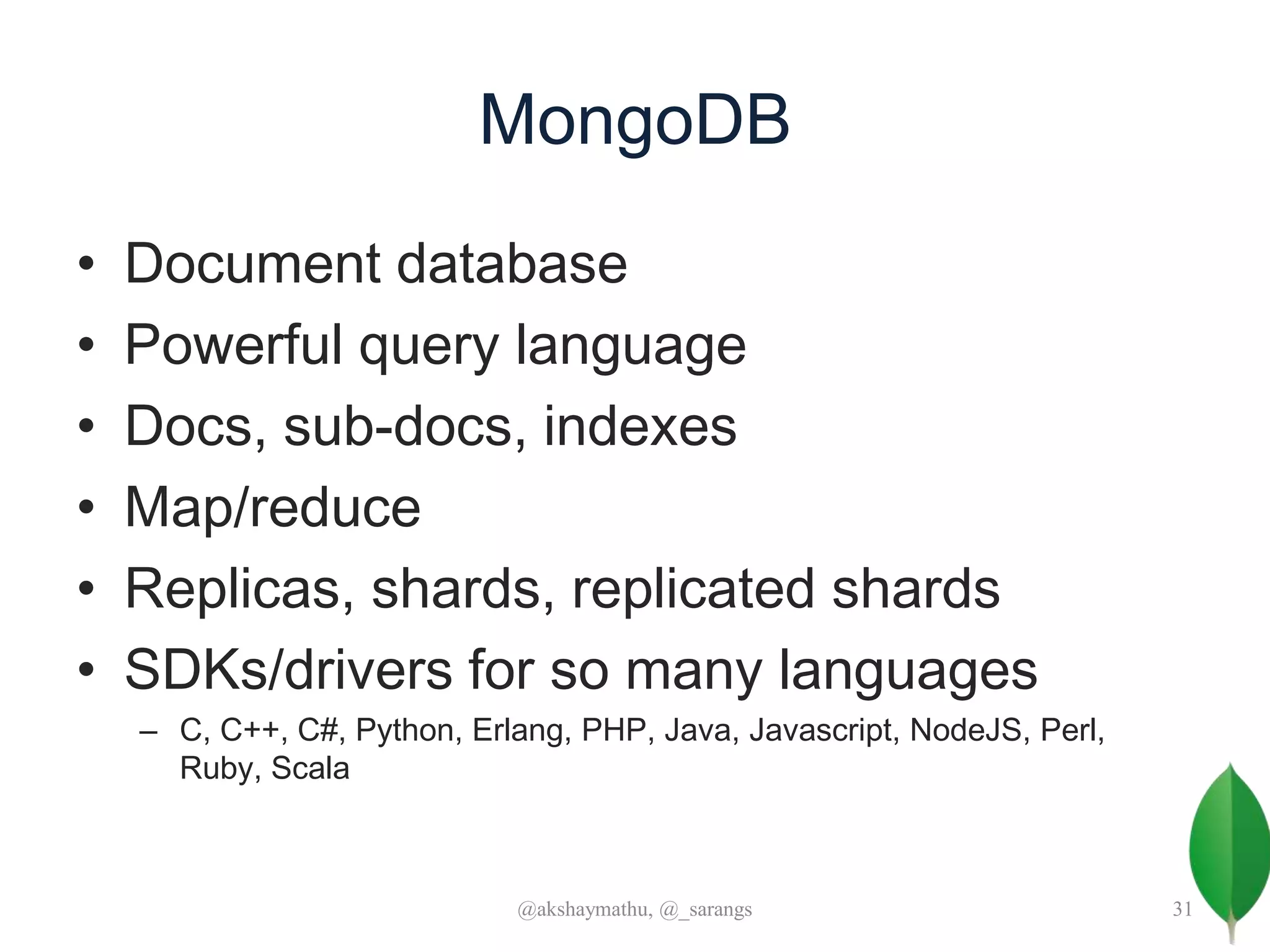 MongoDB

• Document database
• Powerful query language
• Docs, sub-docs, indexes
• Map/reduce
• Replicas, shards, replicated shards
• SDKs/drivers for so many languages
  – C, C++, C#, Python, Erlang, PHP, Java, Javascript, NodeJS, Perl, Ruby, Scala

@akshaymathu, @_sarangs

31